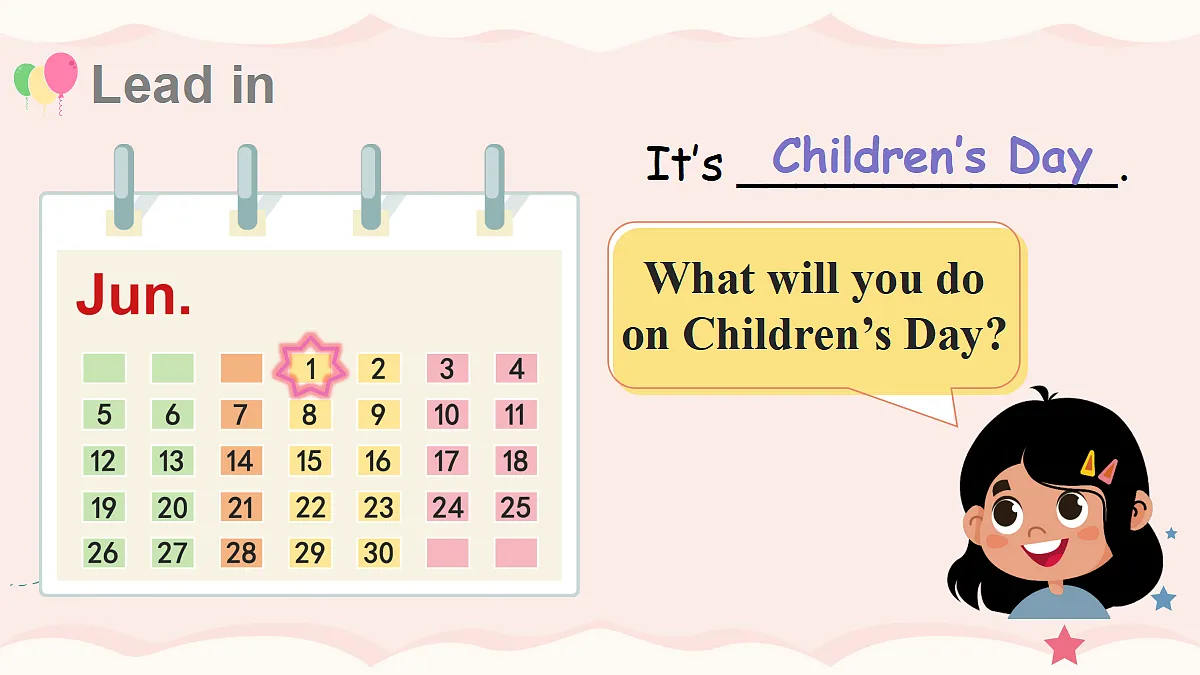 Lead in

Jun.

| | | | 1 | 2 | 3 | 4 |
|---|---|---|---|---|---|---|
| 5 | 6 | 7 | 8 | 9 | 10 | 11 |
| 12 | 13 | 14 | 15 | 16 | 17 | 18 |
| 19 | 20 | 21 | 22 | 23 | 24 | 25 |
| 26 | 27 | 28 | 29 | 30 | | |

It's Children's Day.

What will you do on Children's Day?